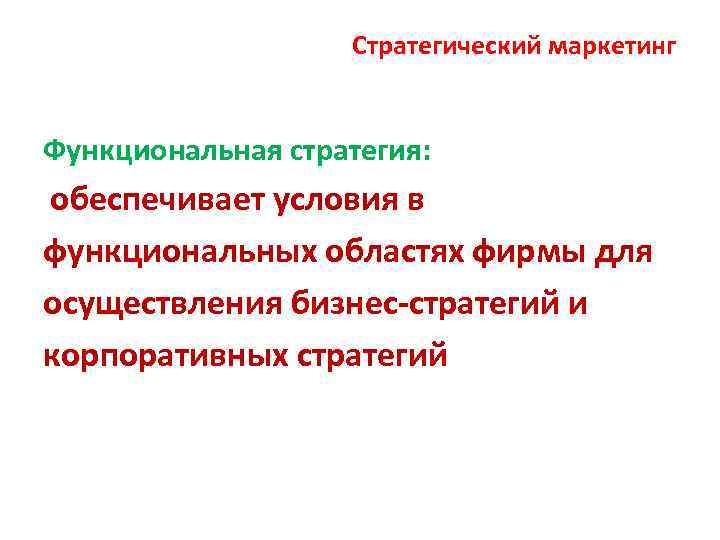 Стратегический маркетинг

Функциональная стратегия:

обеспечивает условия в функциональных областях фирмы для осуществления бизнес-стратегий и корпоративных стратегий